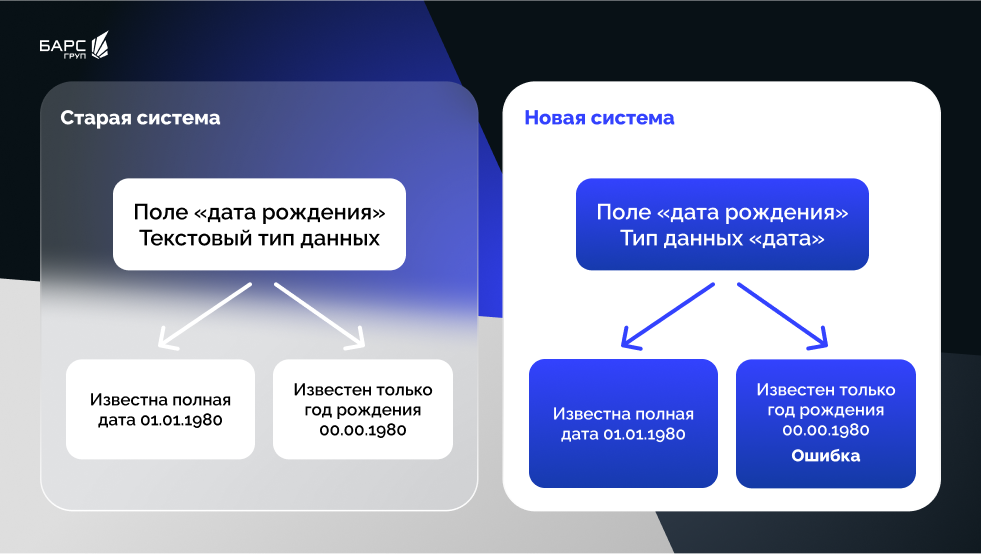 БАРС ГРУП

Старая система

Поле «дата рождения»
Текстовый тип данных

Известна полная дата 01.01.1980

Известен только год рождения 00.00.1980

Новая система

Поле «дата рождения»
Тип данных «дата»

Известна полная дата 01.01.1980

Известен только год рождения 00.00.1980
Ошибка